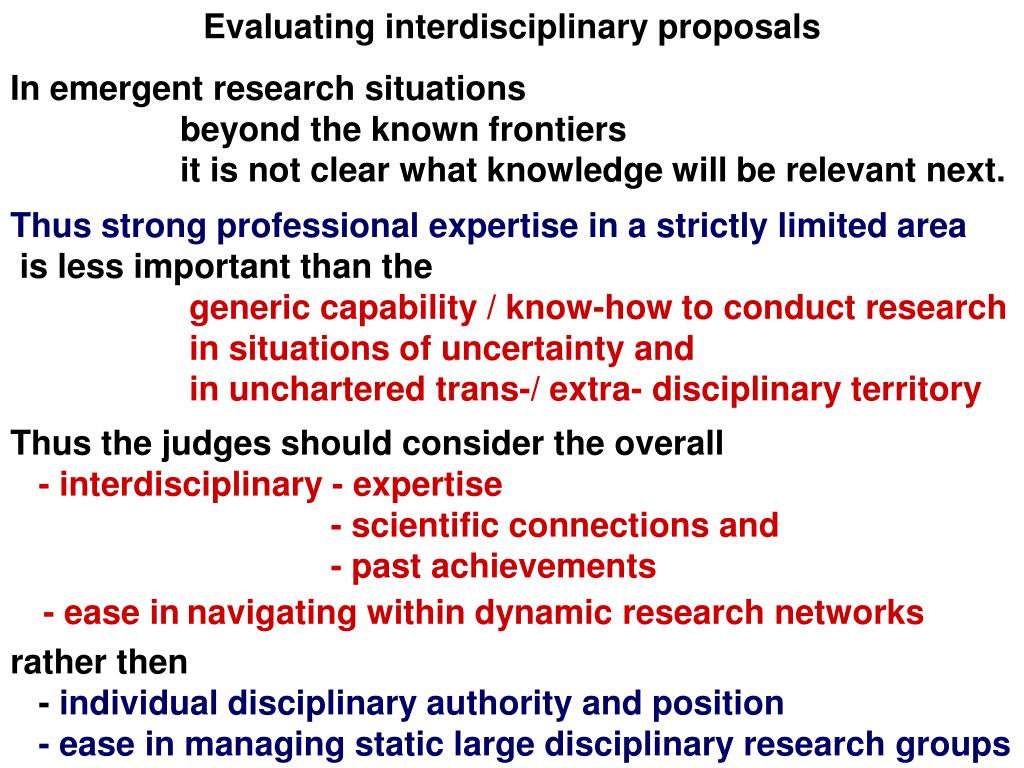 Evaluating interdisciplinary proposals

In emergent research situations
beyond the known frontiers
it is not clear what knowledge will be relevant next.

Thus strong professional expertise in a strictly limited area
is less important than the
generic capability / know-how to conduct research
in situations of uncertainty and
in unchartered trans-/ extra- disciplinary territory

Thus the judges should consider the overall
- interdisciplinary - expertise
- scientific connections and
- past achievements
- ease in navigating within dynamic research networks

rather then
- individual disciplinary authority and position
- ease in managing static large disciplinary research groups